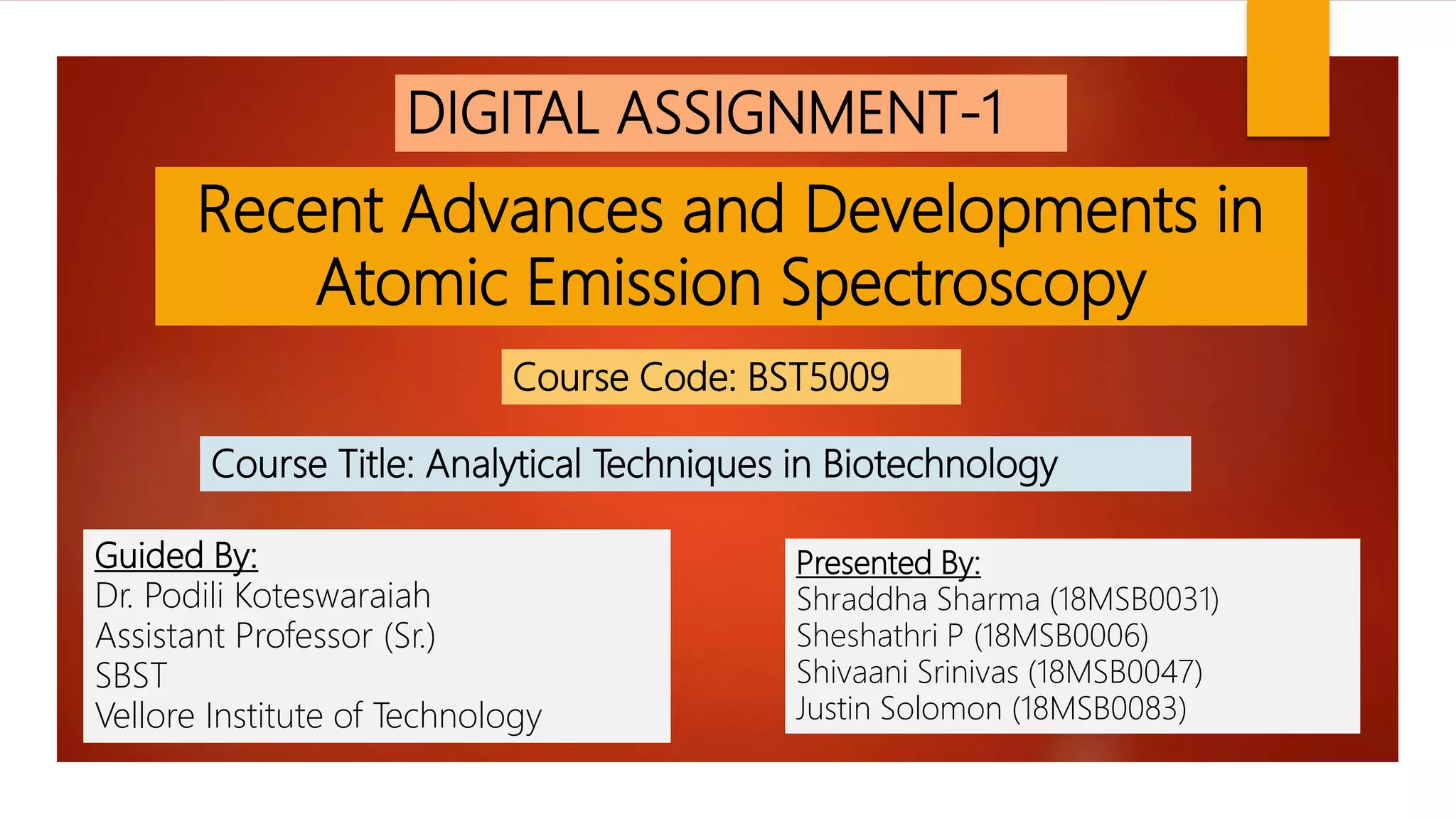 DIGITAL ASSIGNMENT-1

Recent Advances and Developments in Atomic Emission Spectroscopy

Course Code: BST5009

Course Title: Analytical Techniques in Biotechnology

Guided By:
Dr. Podili Koteswaraiah
Assistant Professor (Sr.)
SBST
Vellore Institute of Technology

Presented By:
Shraddha Sharma (18MSB0031)
Sheshathri P (18MSB0006)
Shivaani Srinivas (18MSB0047)
Justin Solomon (18MSB0083)